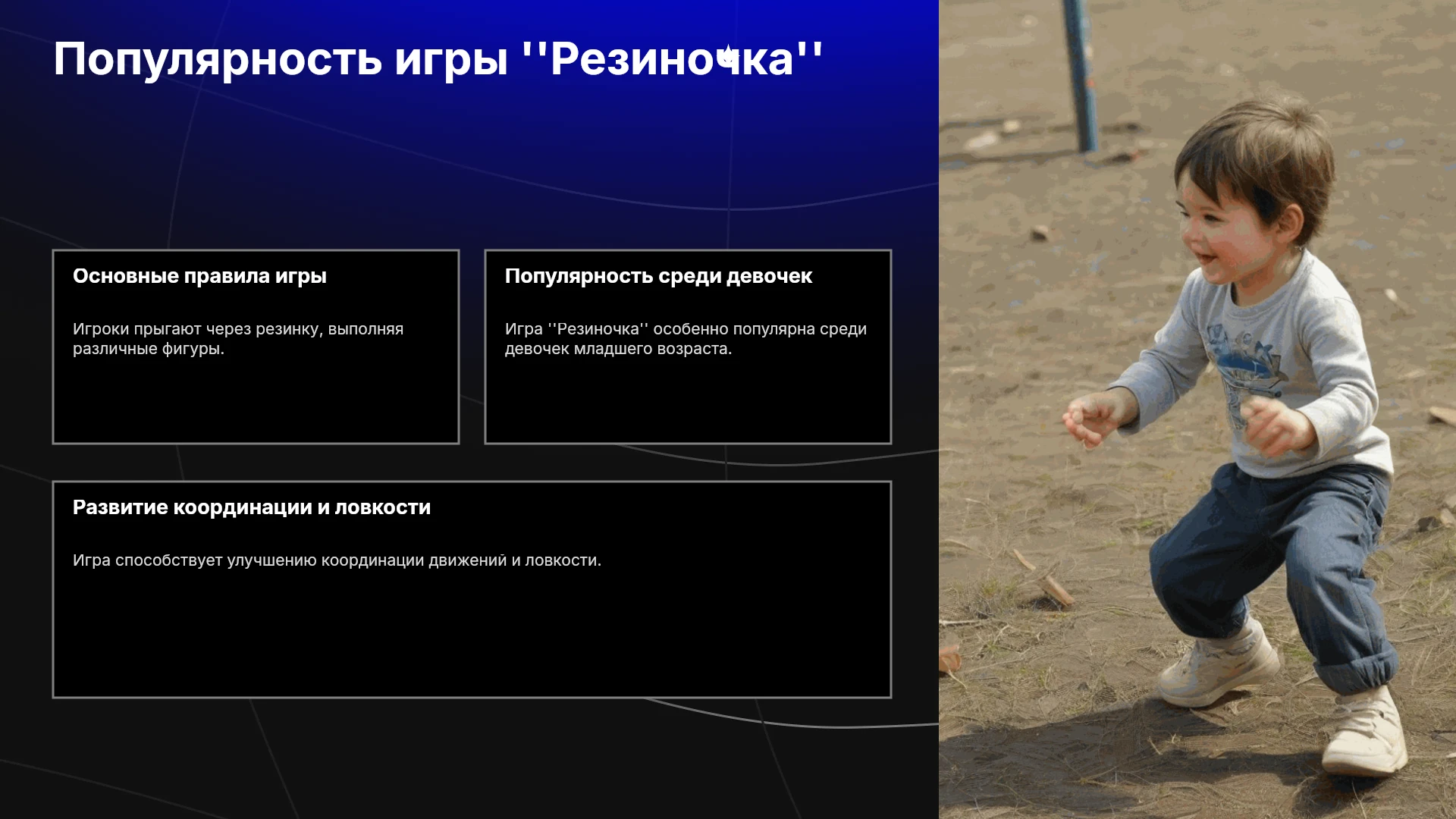 Популярность игры ''Резиночка''

Основные правила игры

Игроки прыгают через резинку, выполняя различные фигуры.

Популярность среди девочек

Игра ''Резиночка'' особенно популярна среди девочек младшего возраста.

Развитие координации и ловкости

Игра способствует улучшению координации движений и ловкости.